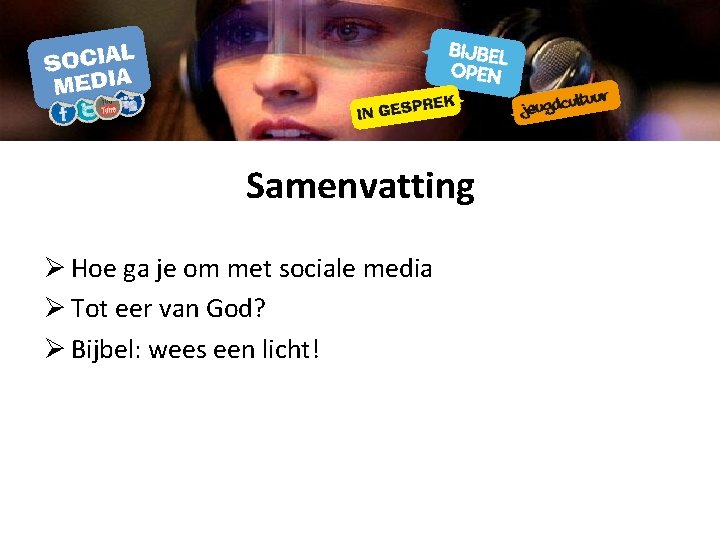 SOCIAL MEDIA

BIJBEL OPEN

IN GESPREK

jeugdcultuur

Samenvatting

➢ Hoe ga je om met sociale media
➢ Tot eer van God?
➢ Bijbel: wees een licht!